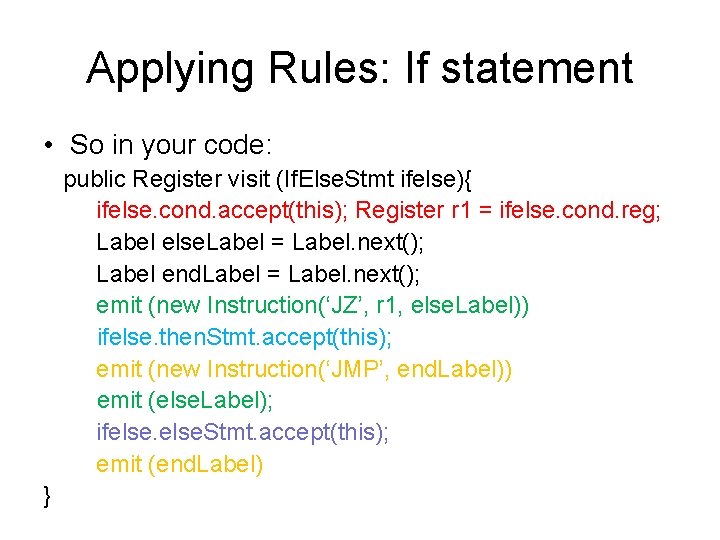 Applying Rules: If statement

• So in your code:

public Register visit (IfElseStmt ifelse){
ifelse.cond.accept(this); Register r1 = ifelse.cond.reg;
Label elseLabel = Label.next();
Label endLabel = Label.next();
emit (new Instruction(‘JZ’, r1, elseLabel))
ifelse.thenStmt.accept(this);
emit (new Instruction(‘JMP’, endLabel))
emit (elseLabel);
ifelse.elseStmt.accept(this);
emit (endLabel)
}